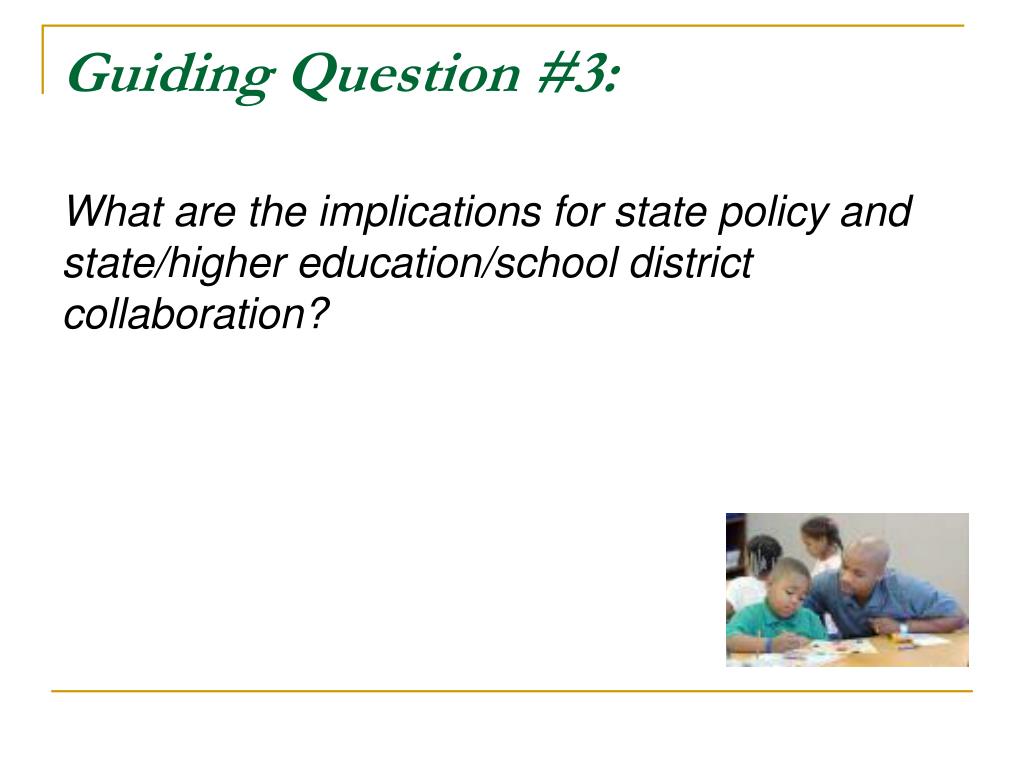 Guiding Question #3:

What are the implications for state policy and state/higher education/school district collaboration?